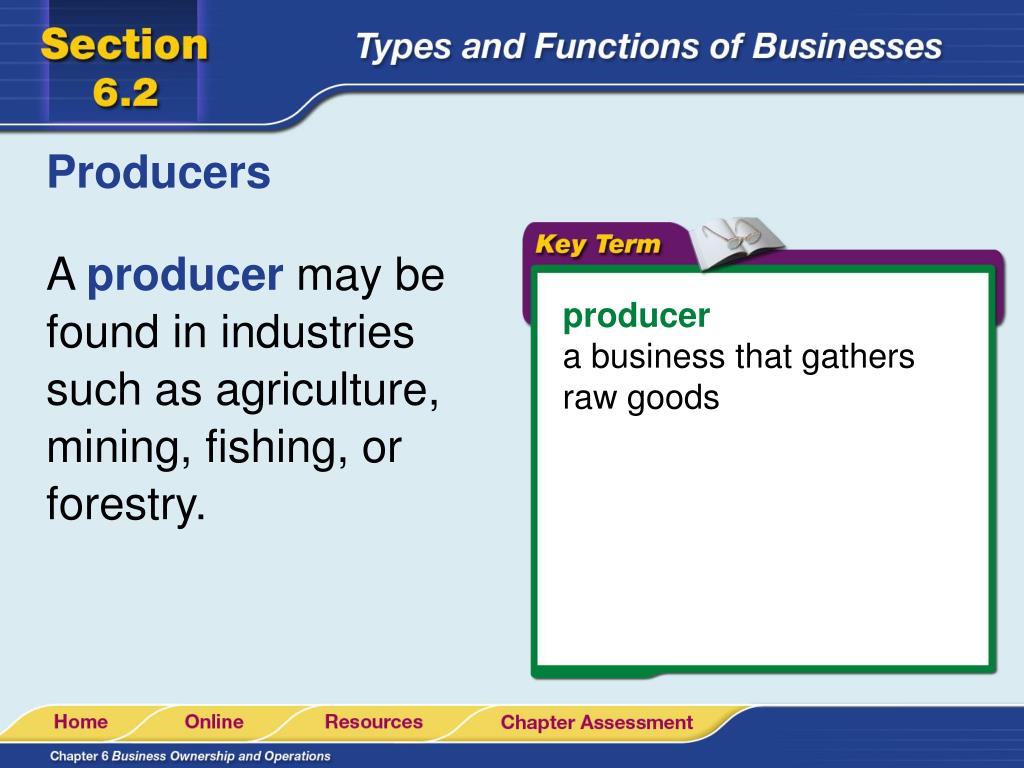 Section 6.2

Types and Functions of Businesses

Producers

A producer may be found in industries such as agriculture, mining, fishing, or forestry.

Key Term

producer
a business that gathers raw goods

Home Online Resources Chapter Assessment

Chapter 6 Business Ownership and Operations